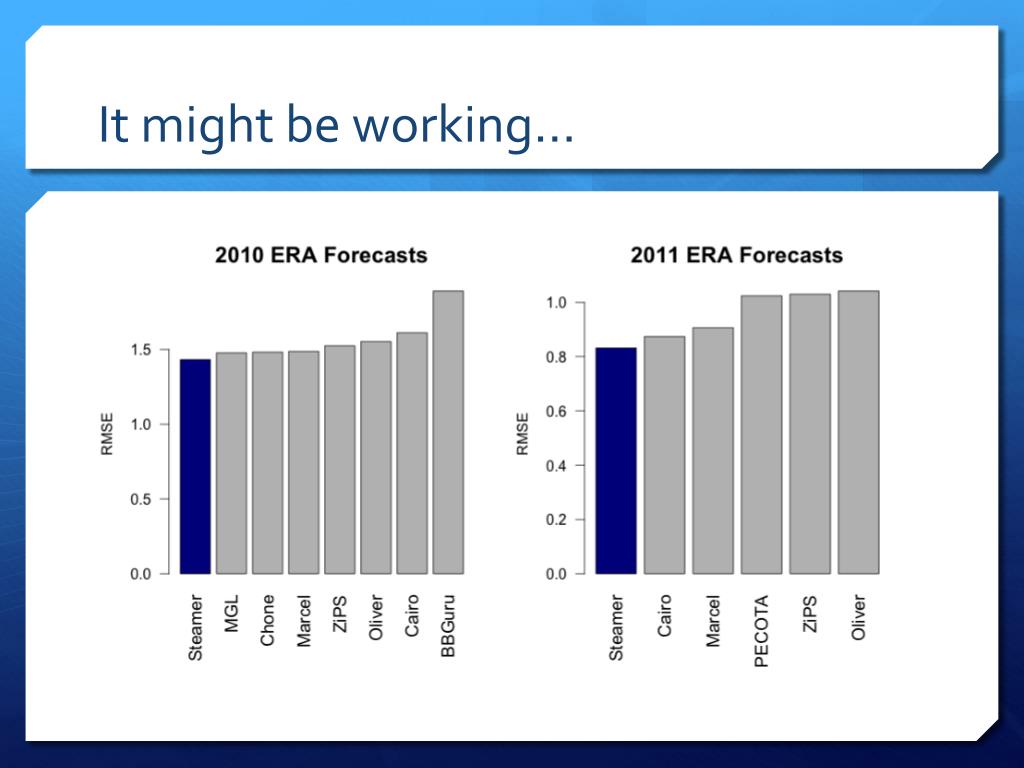 It might be working…

2010 ERA Forecasts

RMSE

1.5
1.0
0.5
0.0

Steamer
MGL
Chone
Marcel
ZiPS
Oliver
Cairo
BBGuru

2011 ERA Forecasts

RMSE

1.0
0.8
0.6
0.4
0.2
0.0

Steamer
Cairo
Marcel
PECOTA
ZiPS
Oliver